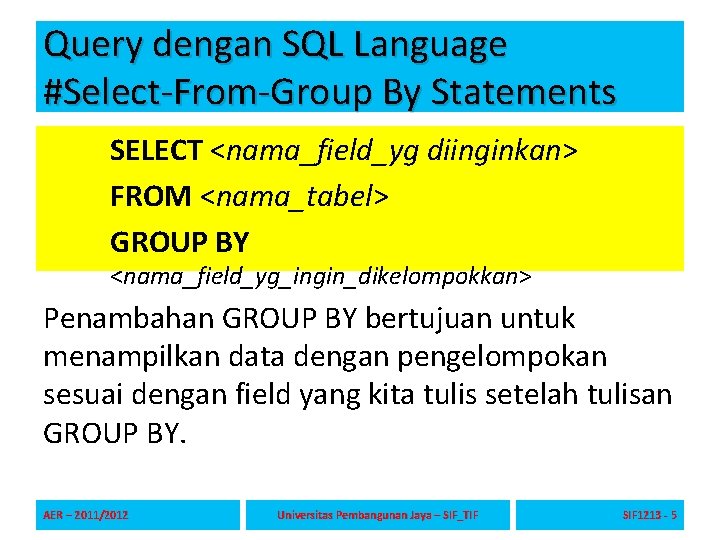 Query dengan SQL Language
#Select-From-Group By Statements

SELECT <nama_field_yg diinginkan>
FROM <nama_tabel>
GROUP BY <nama_field_yg_ingin_dikelompokkan>

Penambahan GROUP BY bertujuan untuk menampilkan data dengan pengelompokan sesuai dengan field yang kita tulis setelah tulisan GROUP BY.

AER – 2011/2012

Universitas Pembangunan Jaya – SIF_TIF

SIF1213 - 5